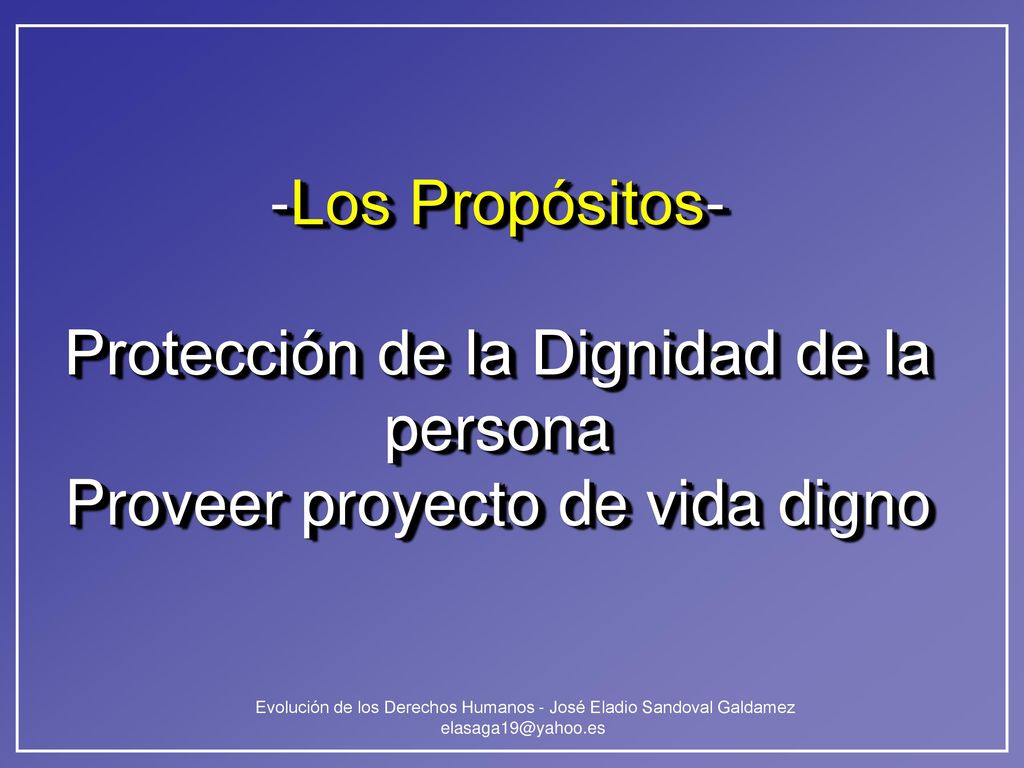 -Los Propósitos-

Protección de la Dignidad de la persona
Proveer proyecto de vida digno

Evolución de los Derechos Humanos - José Eladio Sandoval Galdamez
elasaga19@yahoo.es